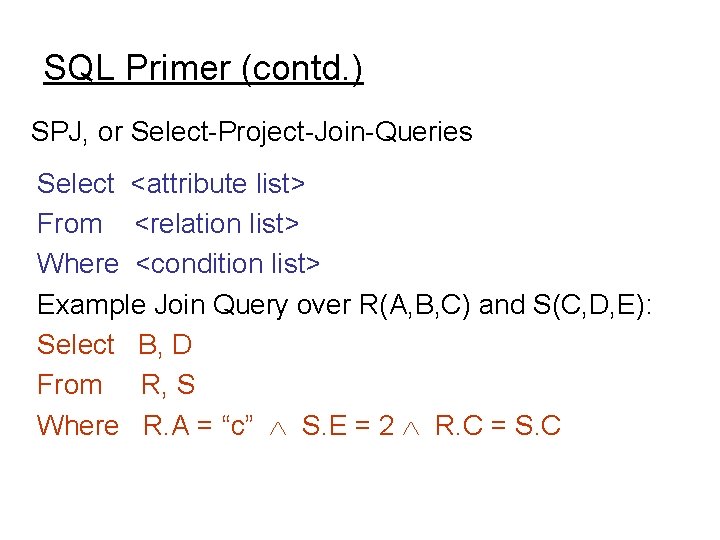 SQL Primer (contd.)

SPJ, or Select-Project-Join-Queries

Select <attribute list>
From <relation list>
Where <condition list>

Example Join Query over R(A,B,C) and S(C,D,E):

Select B, D
From R, S
Where R.A = “c” $\wedge$ S.E = 2 $\wedge$ R.C = S.C